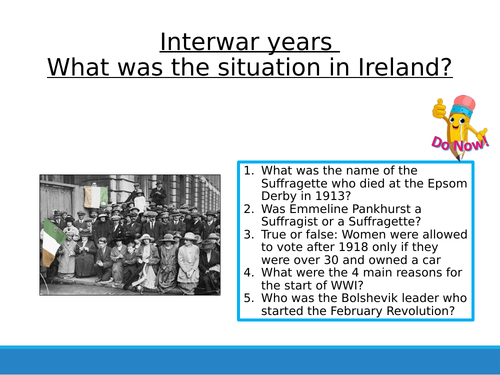 Interwar years
What was the situation in Ireland?

Do Now!

1. What was the name of the Suffragette who died at the Epsom Derby in 1913?
2. Was Emmeline Pankhurst a Suffragist or a Suffragette?
3. True or false: Women were allowed to vote after 1918 only if they were over 30 and owned a car
4. What were the 4 main reasons for the start of WWI?
5. Who was the Bolshevik leader who started the February Revolution?